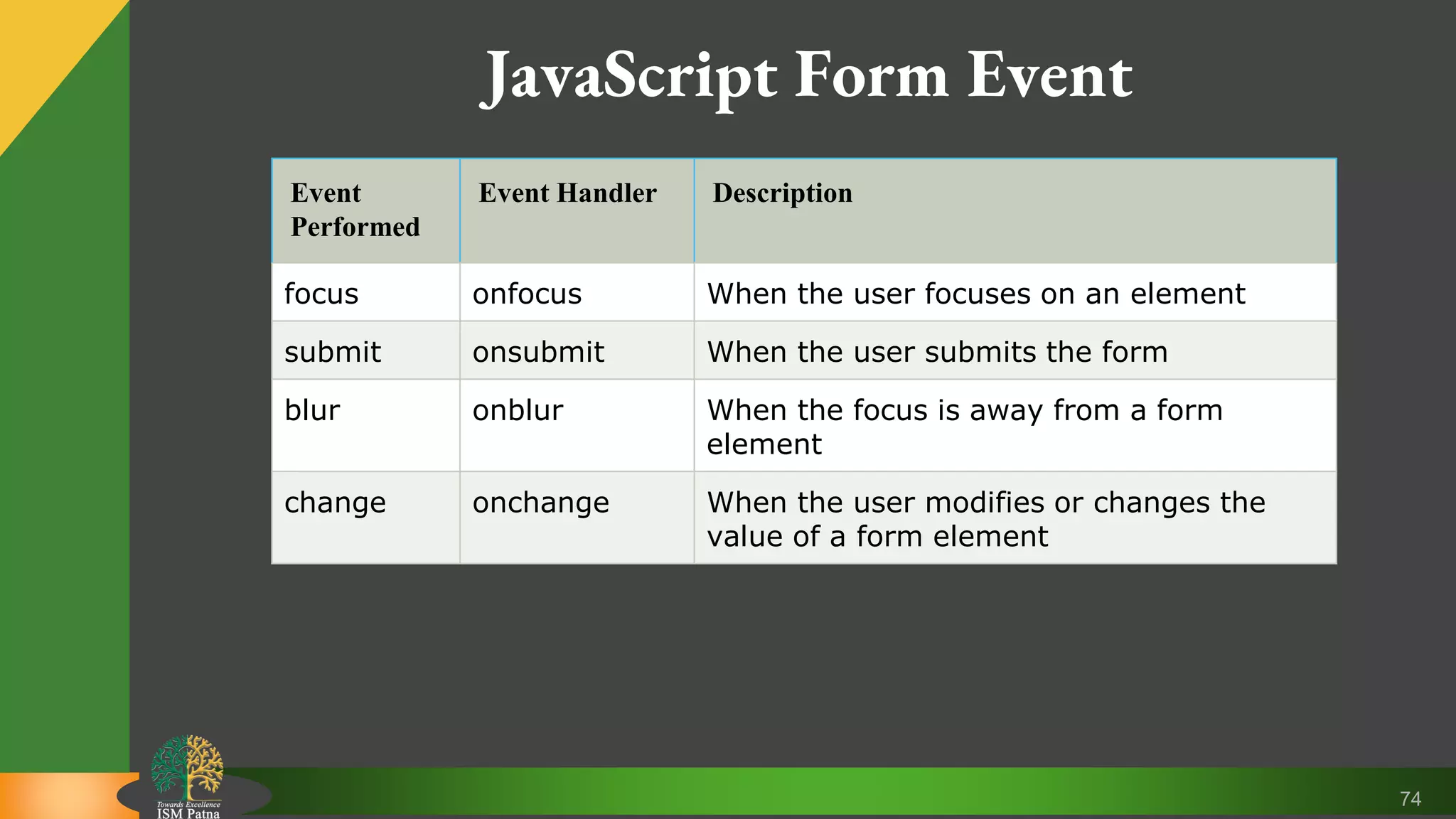 JavaScript Form Event

| Event Performed | Event Handler | Description |
|---|---|---|
| focus | onfocus | When the user focuses on an element |
| submit | onsubmit | When the user submits the form |
| blur | onblur | When the focus is away from a form element |
| change | onchange | When the user modifies or changes the value of a form element |

Towards Excellence
ISM Patna

74